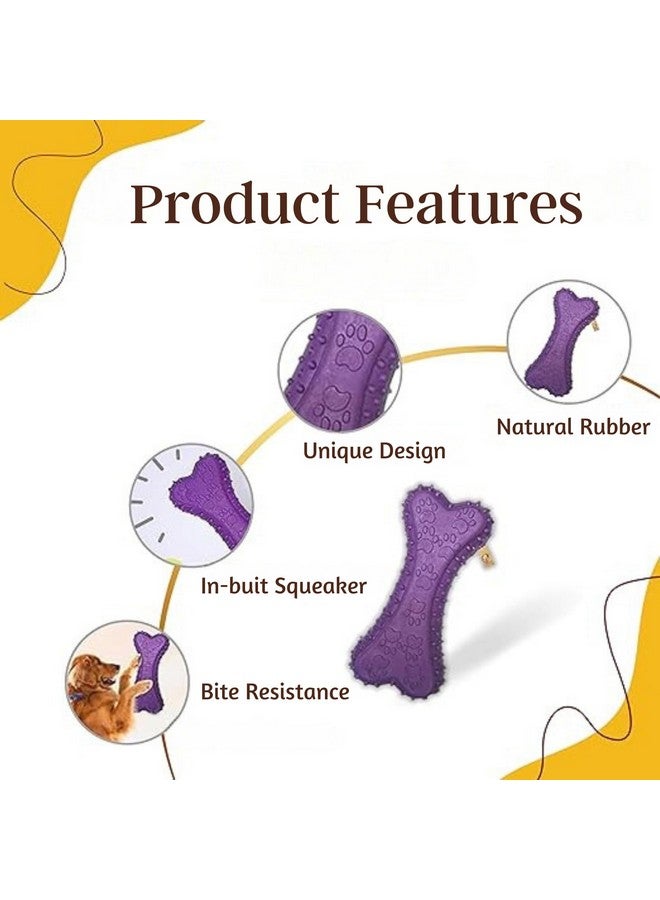 Product Features

Natural Rubber

Unique Design

In-buit Squeaker

Bite Resistance